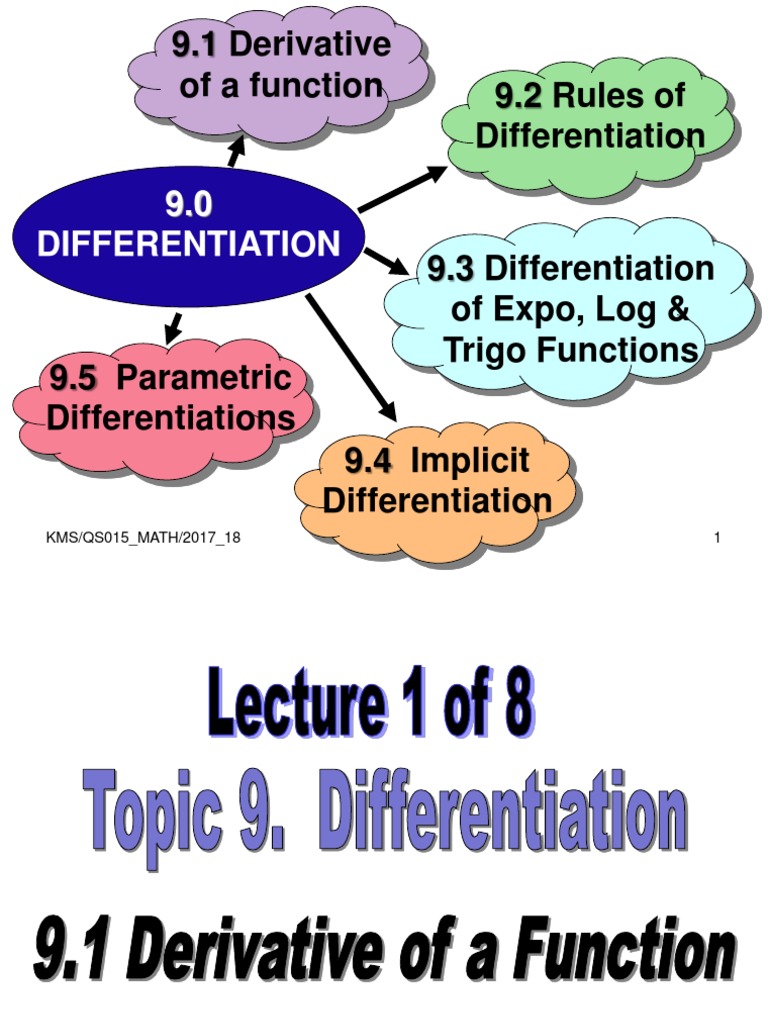 9.1 Derivative of a function

9.2 Rules of Differentiation

9.0 DIFFERENTIATION

9.3 Differentiation of Expo, Log & Trigo Functions

9.5 Parametric Differentiations

9.4 Implicit Differentiation

KMS/QS015_MATH/2017_18

1

Lecture 1 of 8

Topic 9. Differentiation

9.1 Derivative of a Function